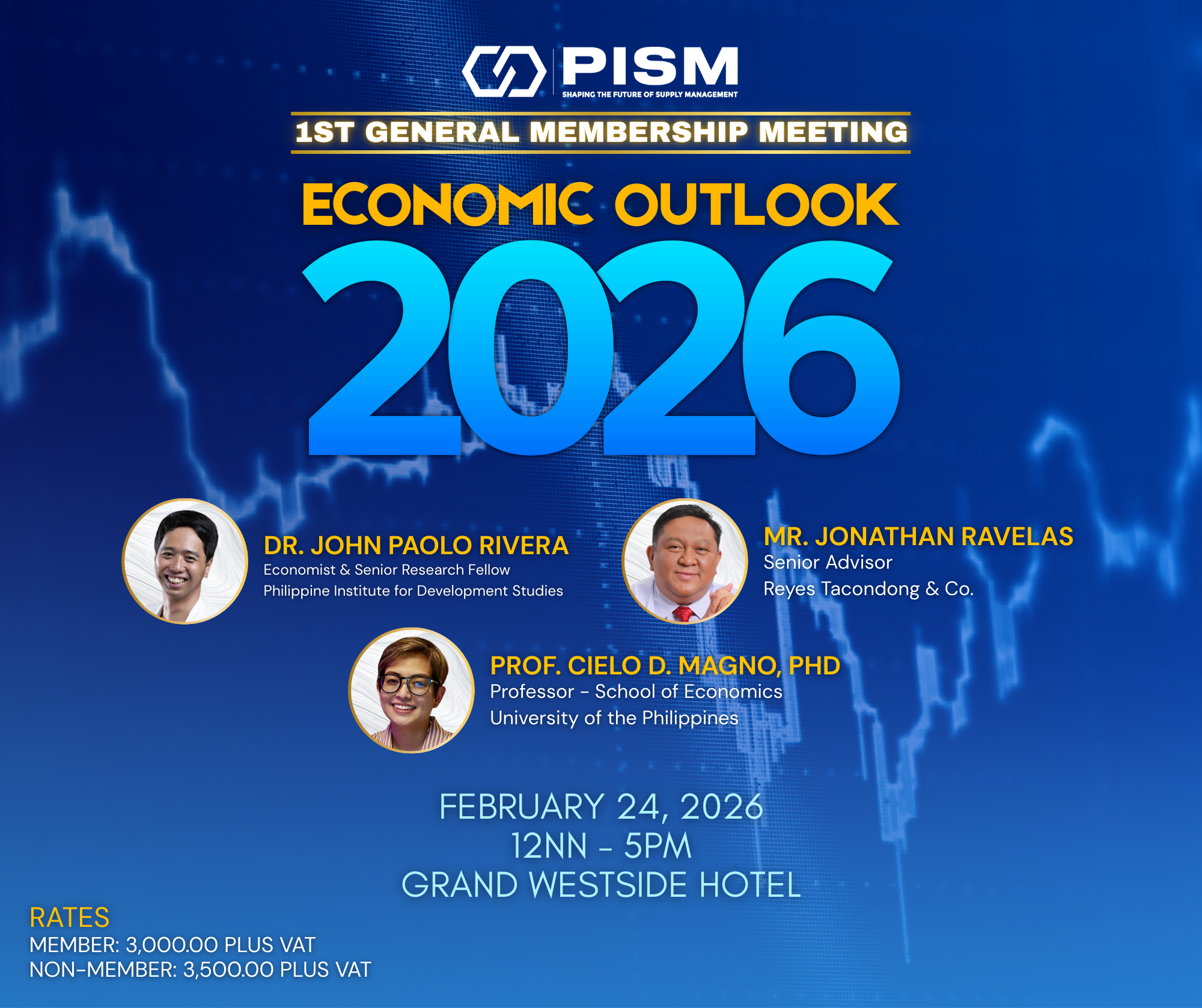 PISM
SHAPING THE FUTURE OF SUPPLY MANAGEMENT

1ST GENERAL MEMBERSHIP MEETING

ECONOMIC OUTLOOK
2026

DR. JOHN PAOLO RIVERA
Economist & Senior Research Fellow
Philippine Institute for Development Studies

MR. JONATHAN RAVELAS
Senior Advisor
Reyes Tacondong & Co.

PROF. CIELO D. MAGNO, PHD
Professor - School of Economics
University of the Philippines

FEBRUARY 24, 2026
12NN - 5PM
GRAND WESTSIDE HOTEL

RATES
MEMBER: 3,000.00 PLUS VAT
NON-MEMBER: 3,500.00 PLUS VAT